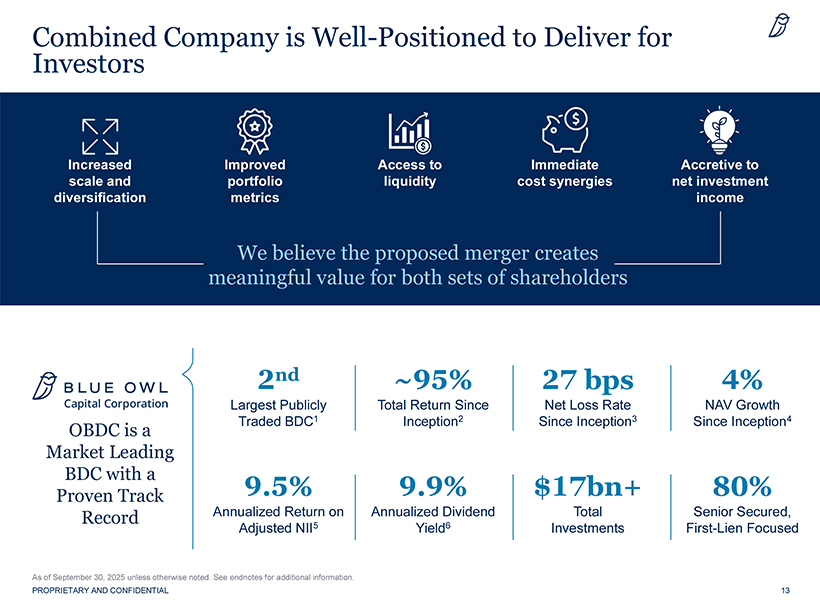 Combined Company is Well-Positioned to Deliver for Investors

Increased scale and diversification

Improved portfolio metrics

Access to liquidity

Immediate cost synergies

Accretive to net investment income

We believe the proposed merger creates meaningful value for both sets of shareholders

BLUE OWL
Capital Corporation

OBDC is a Market Leading BDC with a Proven Track Record

2nd
Largest Publicly Traded BDC$^1$

~95%
Total Return Since Inception$^2$

27 bps
Net Loss Rate Since Inception$^3$

4%
NAV Growth Since Inception$^4$

9.5%
Annualized Return on Adjusted NII$^5$

9.9%
Annualized Dividend Yield$^6$

$17bn+
Total Investments

80%
Senior Secured, First-Lien Focused

As of September 30, 2025 unless otherwise noted. See endnotes for additional information.

PROPRIETARY AND CONFIDENTIAL

13